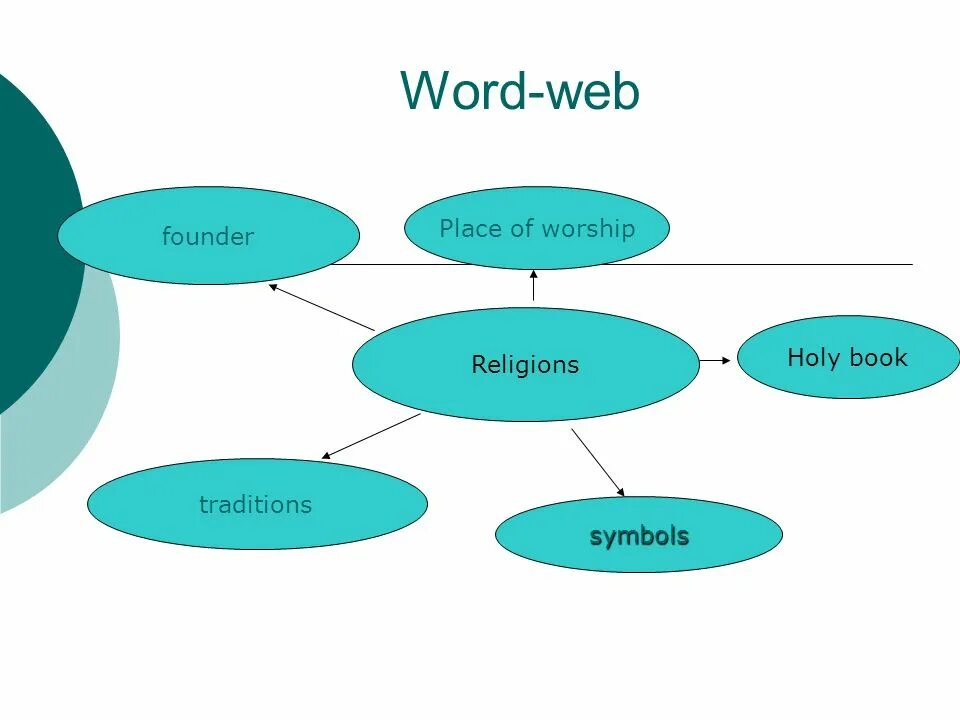 Word-web

founder

Place of worship

Religions

Holy book

traditions

symbols